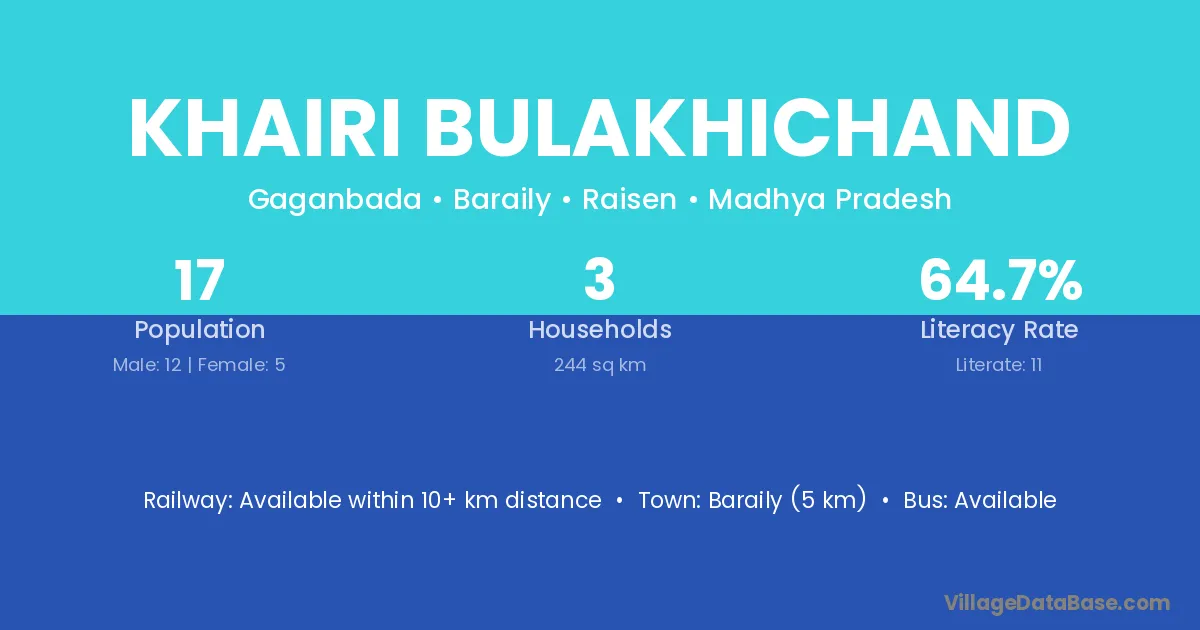 KHAIRI BULAKHICHAND

Gaganbada • Baraily • Raisen • Madhya Pradesh

17
Population
Male: 12 | Female: 5

3
Households
244 sq km

64.7%
Literacy Rate
Literate: 11

Railway: Available within 10+ km distance • Town: Baraily (5 km) • Bus: Available

VillageDataBase.com